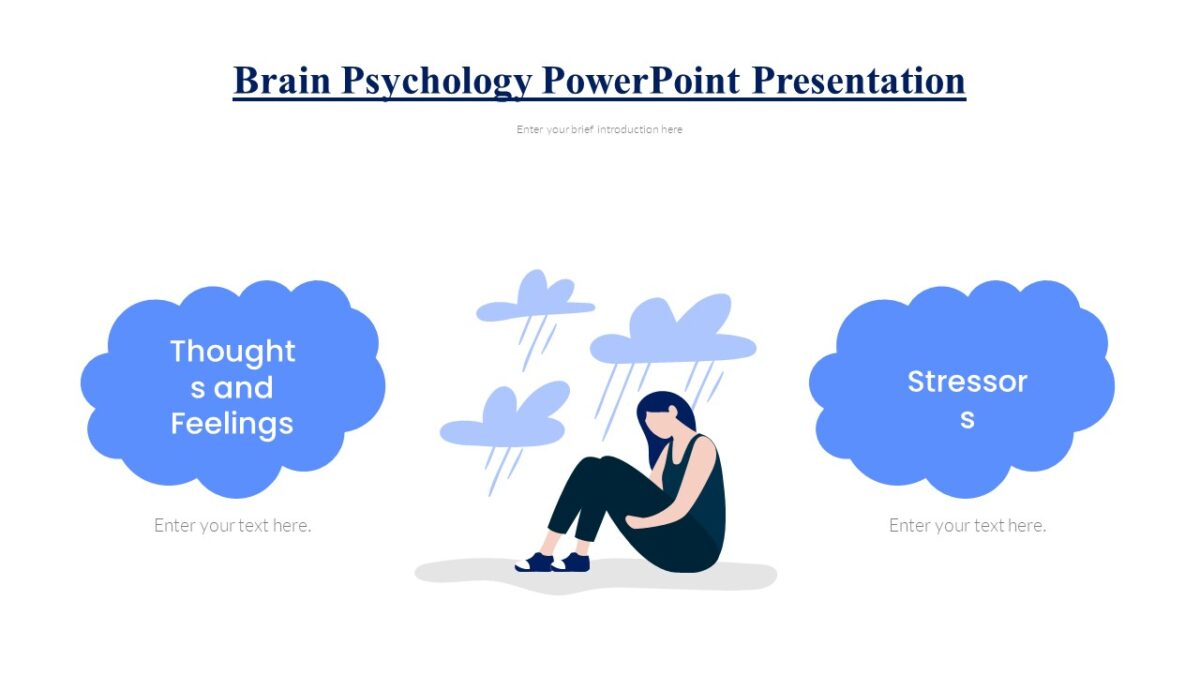 Brain Psychology PowerPoint Presentation

Enter your brief introduction here

Thoughts and Feelings

Enter your text here.

Stressors

Enter your text here.